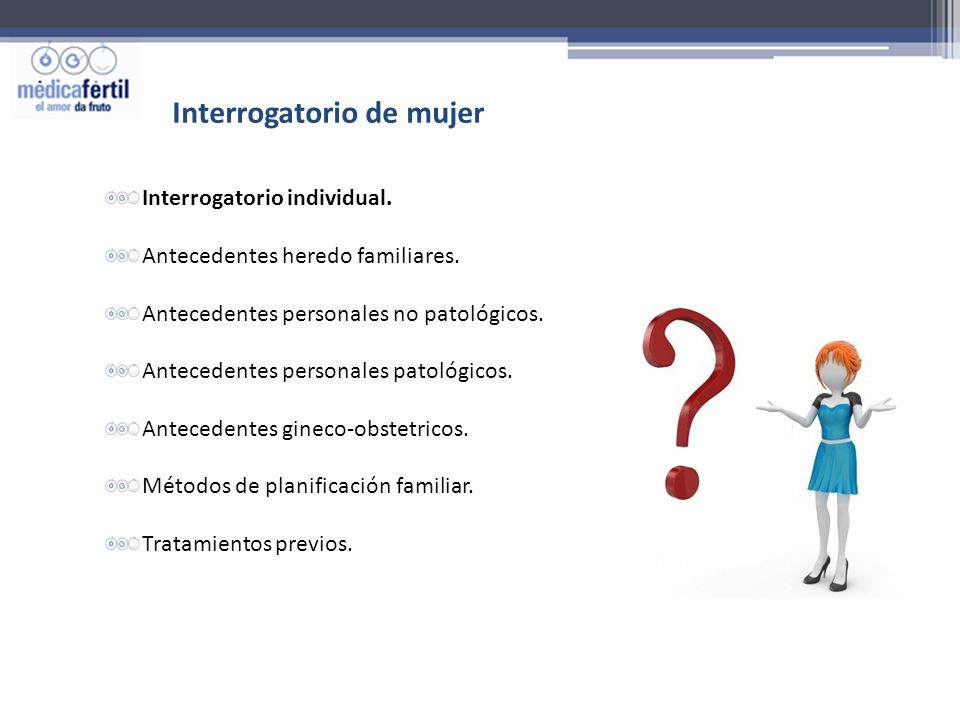 médicafértil
el amor da fruto

Interrogatorio de mujer

Interrogatorio individual.

Antecedentes heredo familiares.

Antecedentes personales no patológicos.

Antecedentes personales patológicos.

Antecedentes gineco-obstetricos.

Métodos de planificación familiar.

Tratamientos previos.